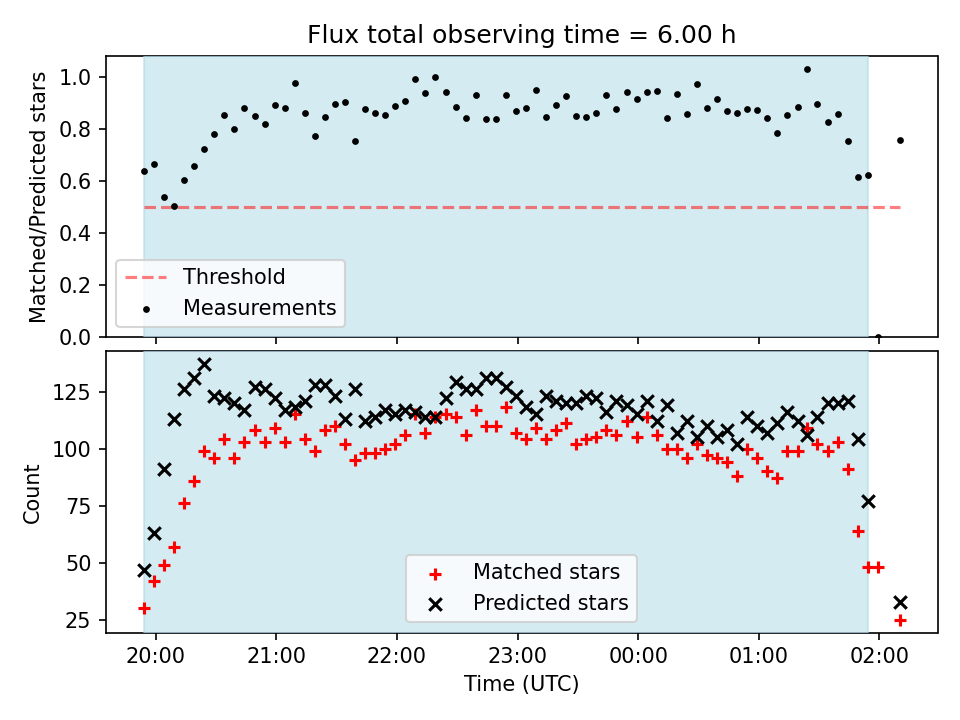 Flux total observing time = 6.00 h

Matched/Predicted stars

1.0
0.8
0.6
0.4
0.2
0.0

Threshold
Measurements

Count

125
100
75
50
25

Matched stars
Predicted stars

20:00
21:00
22:00
23:00
00:00
01:00
02:00

Time (UTC)